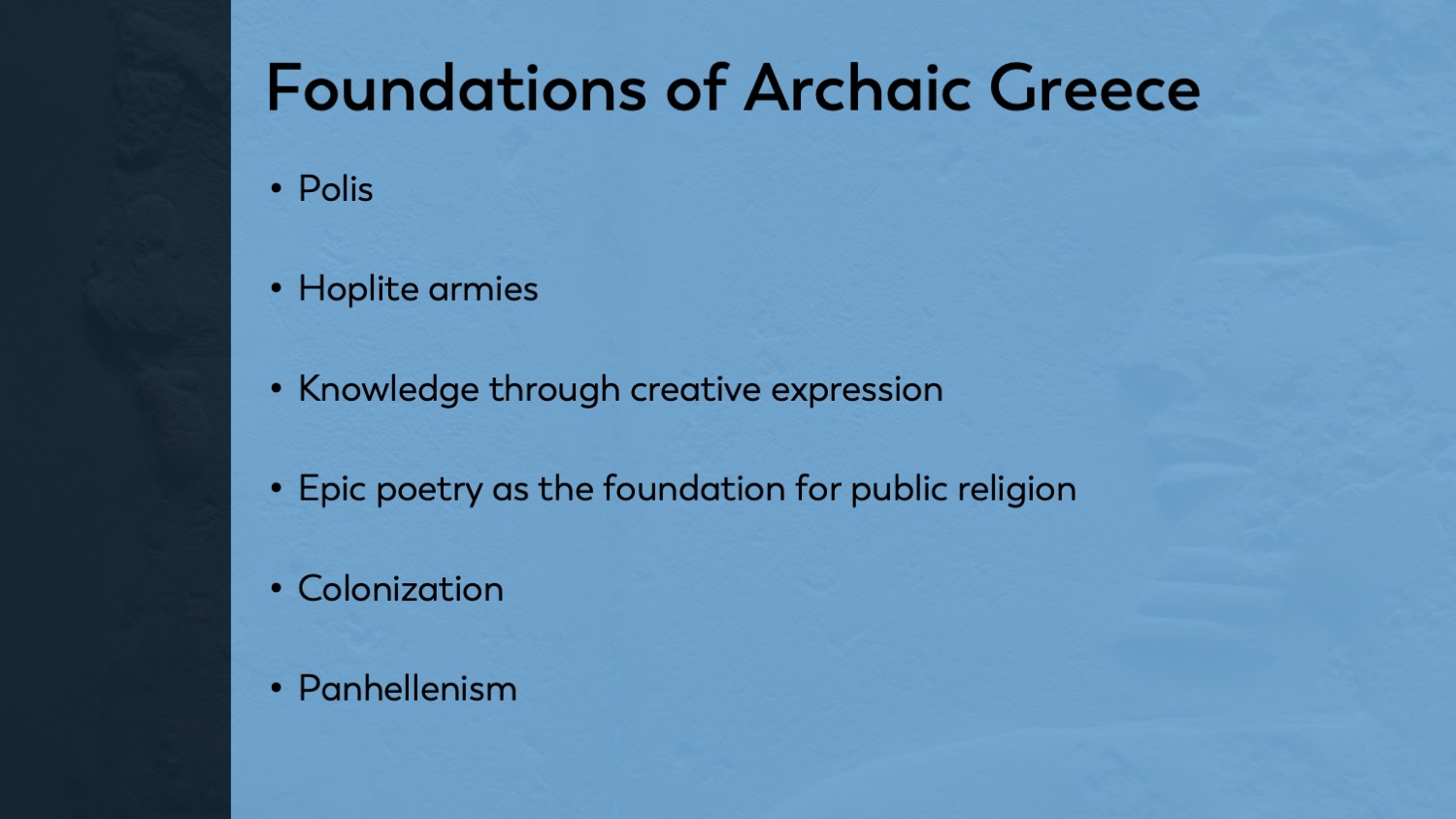 Foundations of Archaic Greece

• Polis

• Hoplite armies

• Knowledge through creative expression

• Epic poetry as the foundation for public religion

• Colonization

• Panhellenism